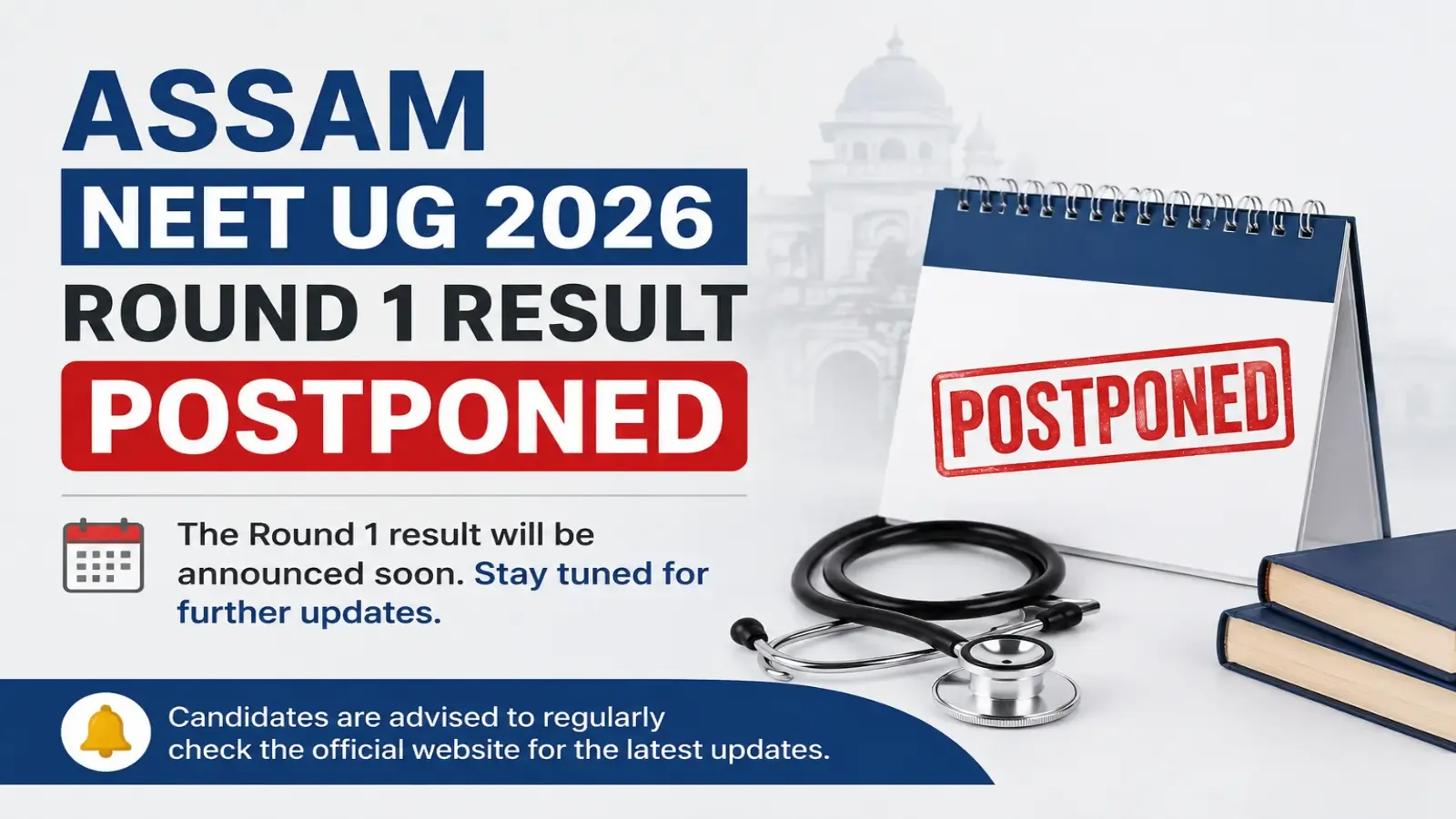 ASSAM
NEET UG 2026
ROUND 1 RESULT
POSTPONED

The Round 1 result will be announced soon. Stay tuned for further updates.

POSTPONED

Candidates are advised to regularly check the official website for the latest updates.